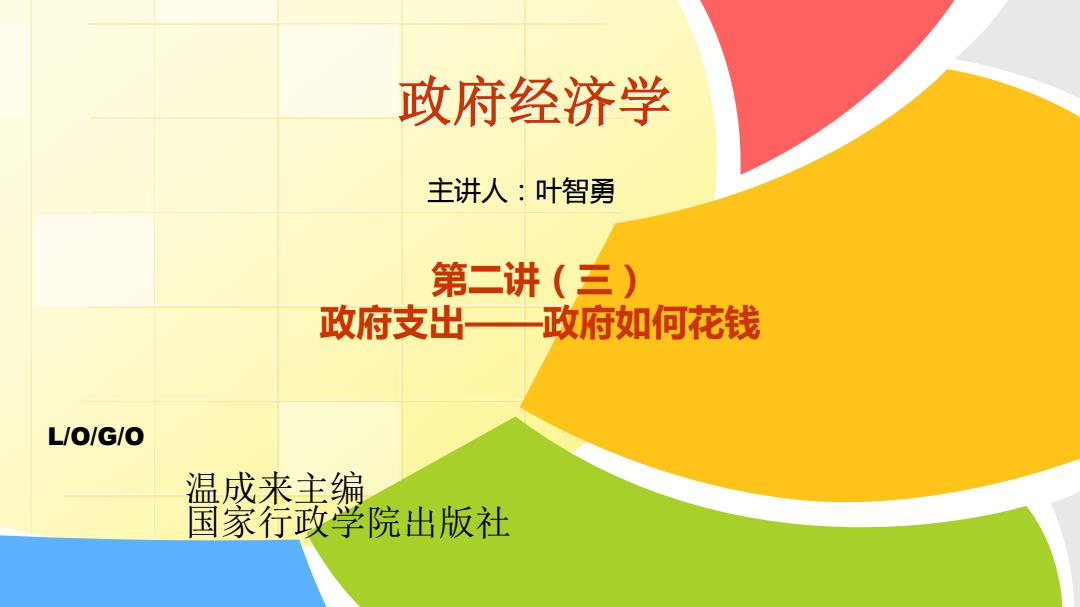 政府经济学

主讲人：叶智勇

第二讲（三）
政府支出——政府如何花钱

L/O/G/O

温成来主编
国家行政学院出版社